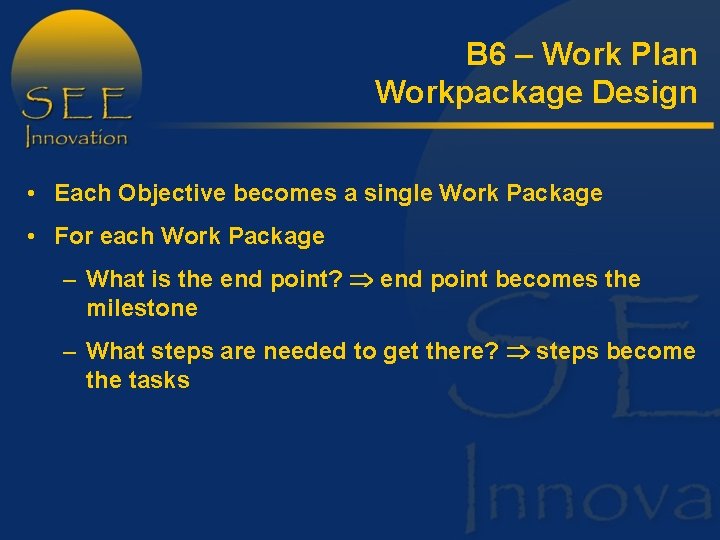 SEE
Innovation

B6 – Work Plan
Workpackage Design

• Each Objective becomes a single Work Package
• For each Work Package
– What is the end point? $\Rightarrow$ end point becomes the milestone
– What steps are needed to get there? $\Rightarrow$ steps become the tasks

SE
Innova